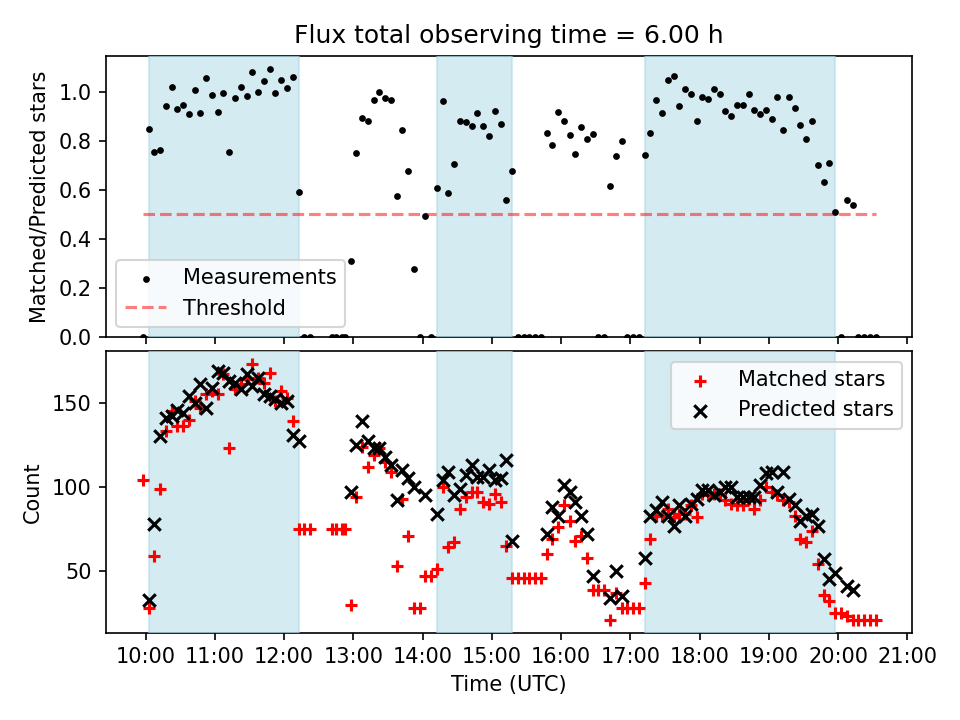 Flux total observing time = 6.00 h

Matched/Predicted stars

1.0
0.8
0.6
0.4
0.2
0.0

Measurements
Threshold

Count

150
100
50

Matched stars
Predicted stars

10:00 11:00 12:00 13:00 14:00 15:00 16:00 17:00 18:00 19:00 20:00 21:00

Time (UTC)